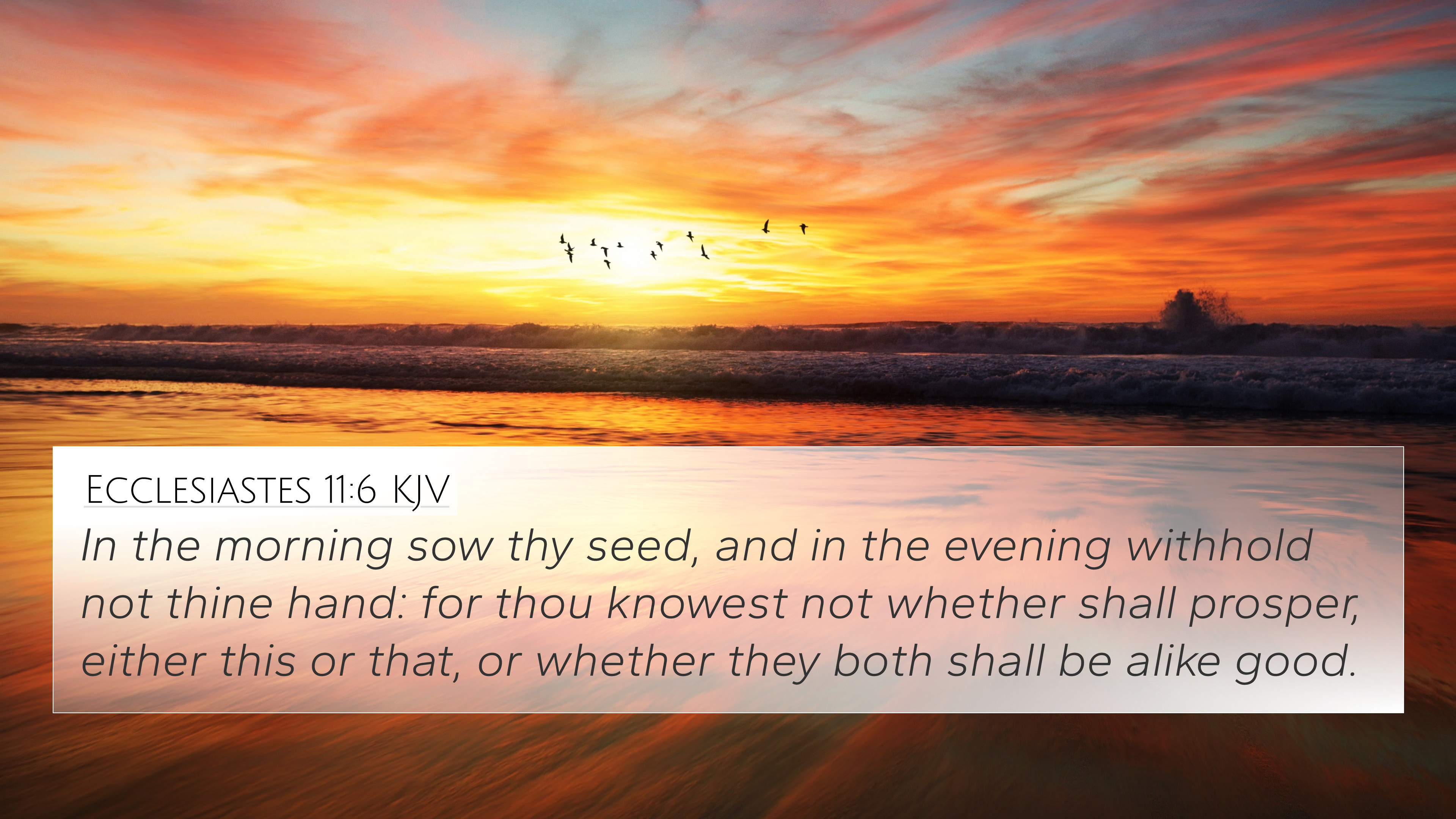 Ecclesiastes 11:6 KJV

In the morning sow thy seed, and in the evening withhold not thine hand: for thou knowest not whether shall prosper, either this or that, or whether they both shall be alike good.